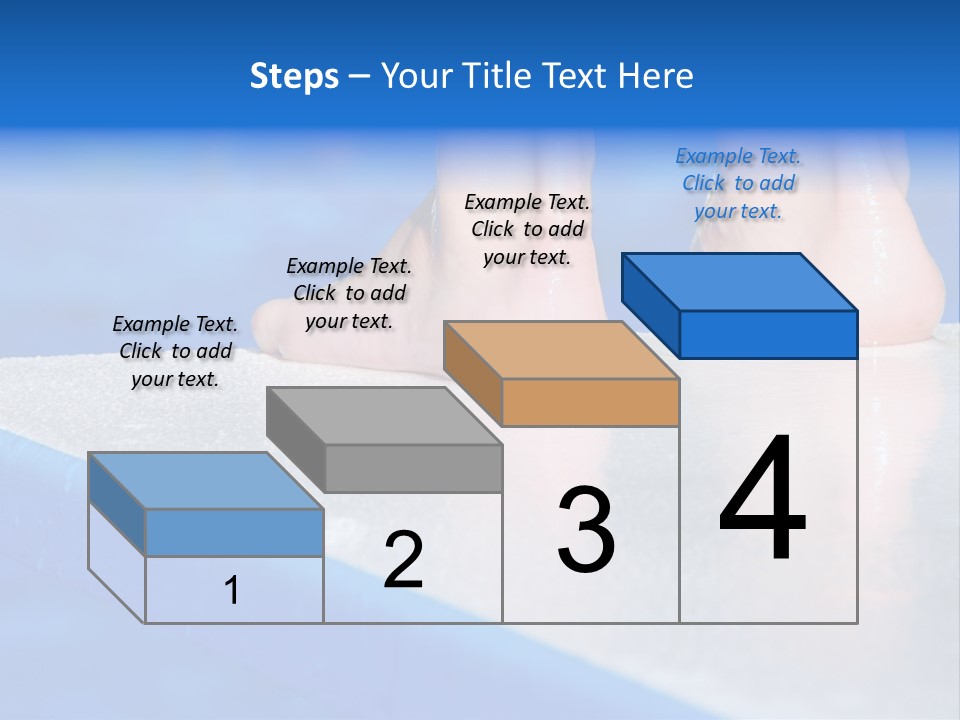 Steps – Your Title Text Here

Example Text. Click to add your text.

Example Text. Click to add your text.

Example Text. Click to add your text.

Example Text. Click to add your text.

1

2

3

4